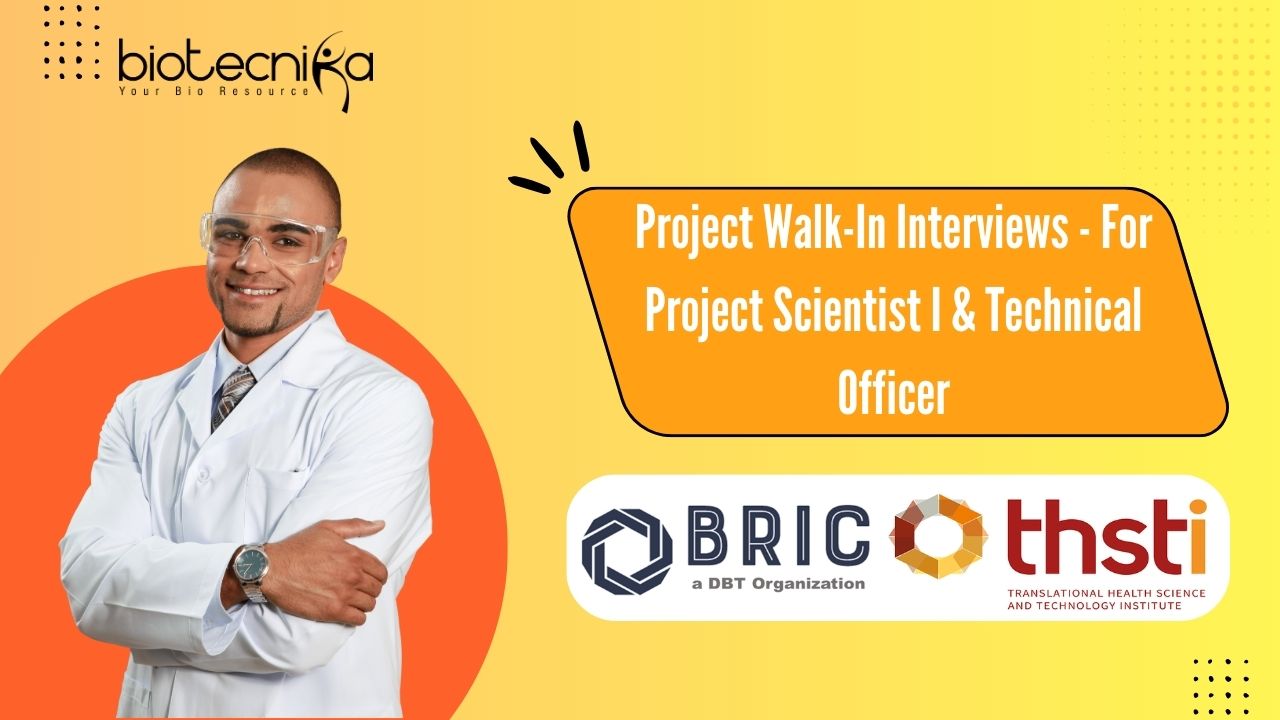 biotecnika
Your Bio Resource

Project Walk-In Interviews - For Project Scientist I & Technical Officer

BRIC
a DBT Organization

thsti
TRANSLATIONAL HEALTH SCIENCE AND TECHNOLOGY INSTITUTE